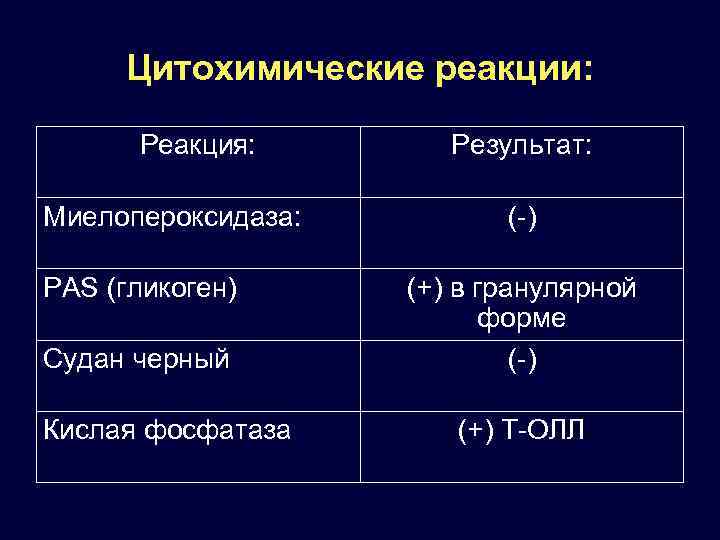 Цитохимические реакции:

| Реакция: | Результат: |
|---|---|
| Миелопероксидаза: | (-) |
| PAS (гликоген) | (+) в гранулярной форме |
| Судан черный | (-) |
| Кислая фосфатаза | (+) Т-ОЛЛ |